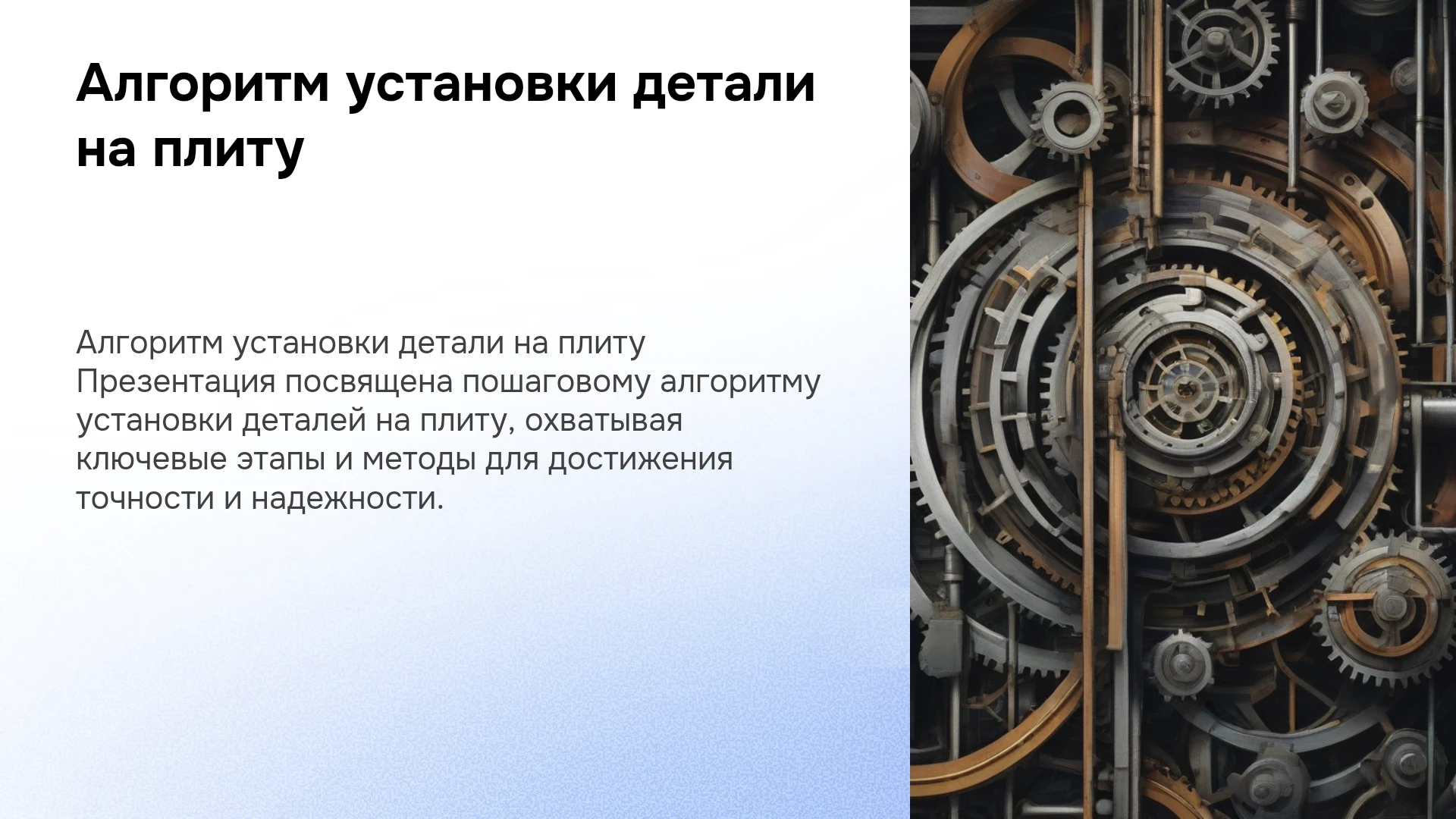 Алгоритм установки детали на плиту

Алгоритм установки детали на плиту Презентация посвящена пошаговому алгоритму установки деталей на плиту, охватывая ключевые этапы и методы для достижения точности и надежности.